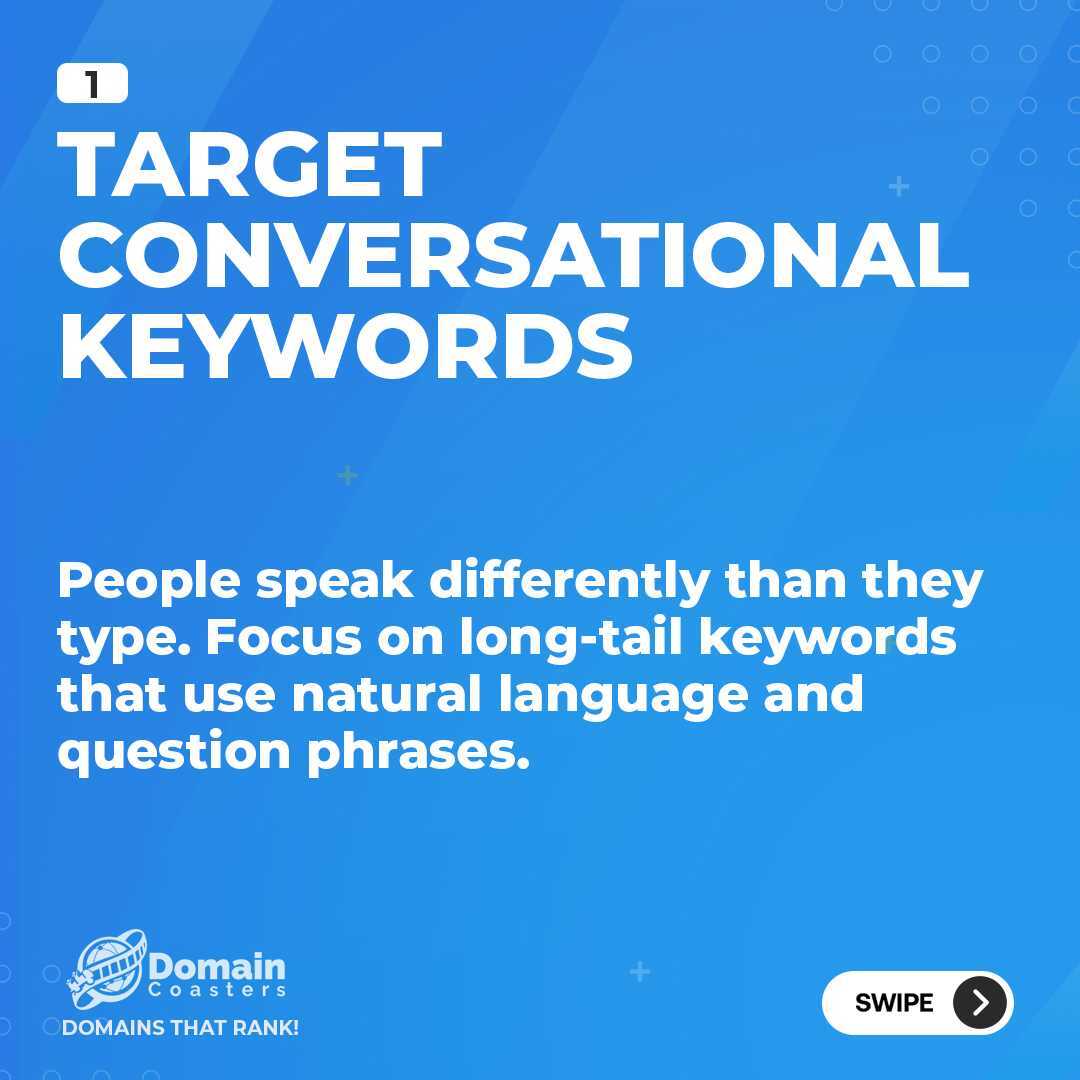 1

TARGET CONVERSATIONAL KEYWORDS

People speak differently than they type. Focus on long-tail keywords that use natural language and question phrases.

Domain Coasters
DOMAINS THAT RANK!

SWIPE